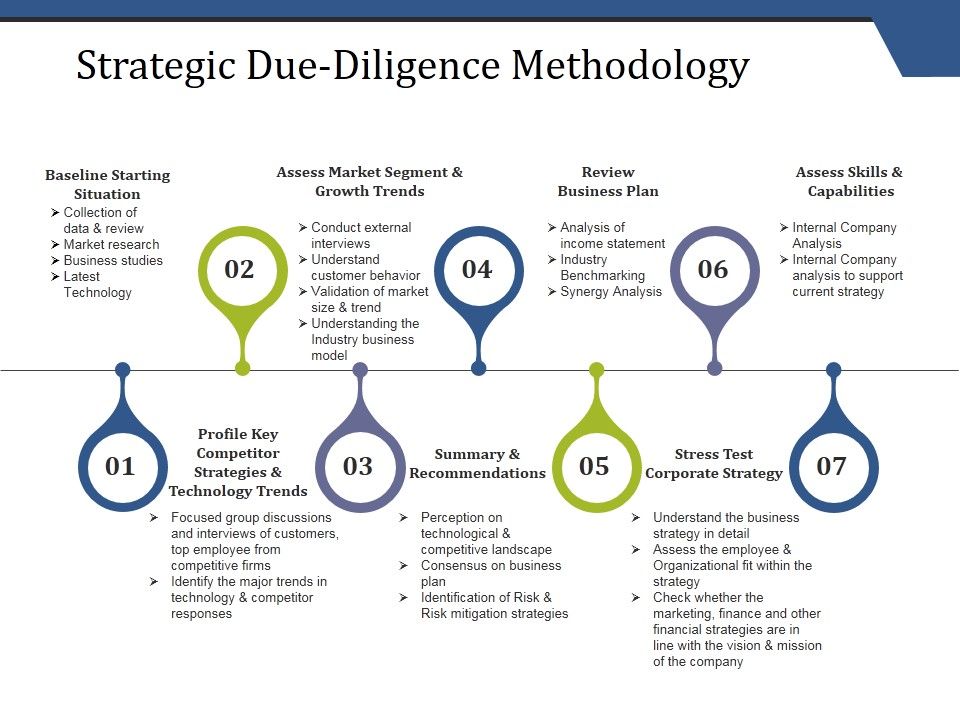 Strategic Due-Diligence Methodology

Baseline Starting Situation
➢ Collection of data & review
➢ Market research
➢ Business studies
➢ Latest Technology

02

Assess Market Segment & Growth Trends
➢ Conduct external interviews
➢ Understand customer behavior
➢ Validation of market size & trend
➢ Understanding the Industry business model

04

Review Business Plan
➢ Analysis of income statement
➢ Industry Benchmarking
➢ Synergy Analysis

06

Assess Skills & Capabilities
➢ Internal Company Analysis
➢ Internal Company analysis to support current strategy

01

Profile Key Competitor Strategies & Technology Trends
➢ Focused group discussions and interviews of customers, top employee from competitive firms
➢ Identify the major trends in technology & competitor responses

03

Summary & Recommendations
➢ Perception on technological & competitive landscape
➢ Consensus on business plan
➢ Identification of Risk & Risk mitigation strategies

05

Stress Test Corporate Strategy
➢ Understand the business strategy in detail
➢ Assess the employee & Organizational fit within the strategy
➢ Check whether the marketing, finance and other financial strategies are in line with the vision & mission of the company

07